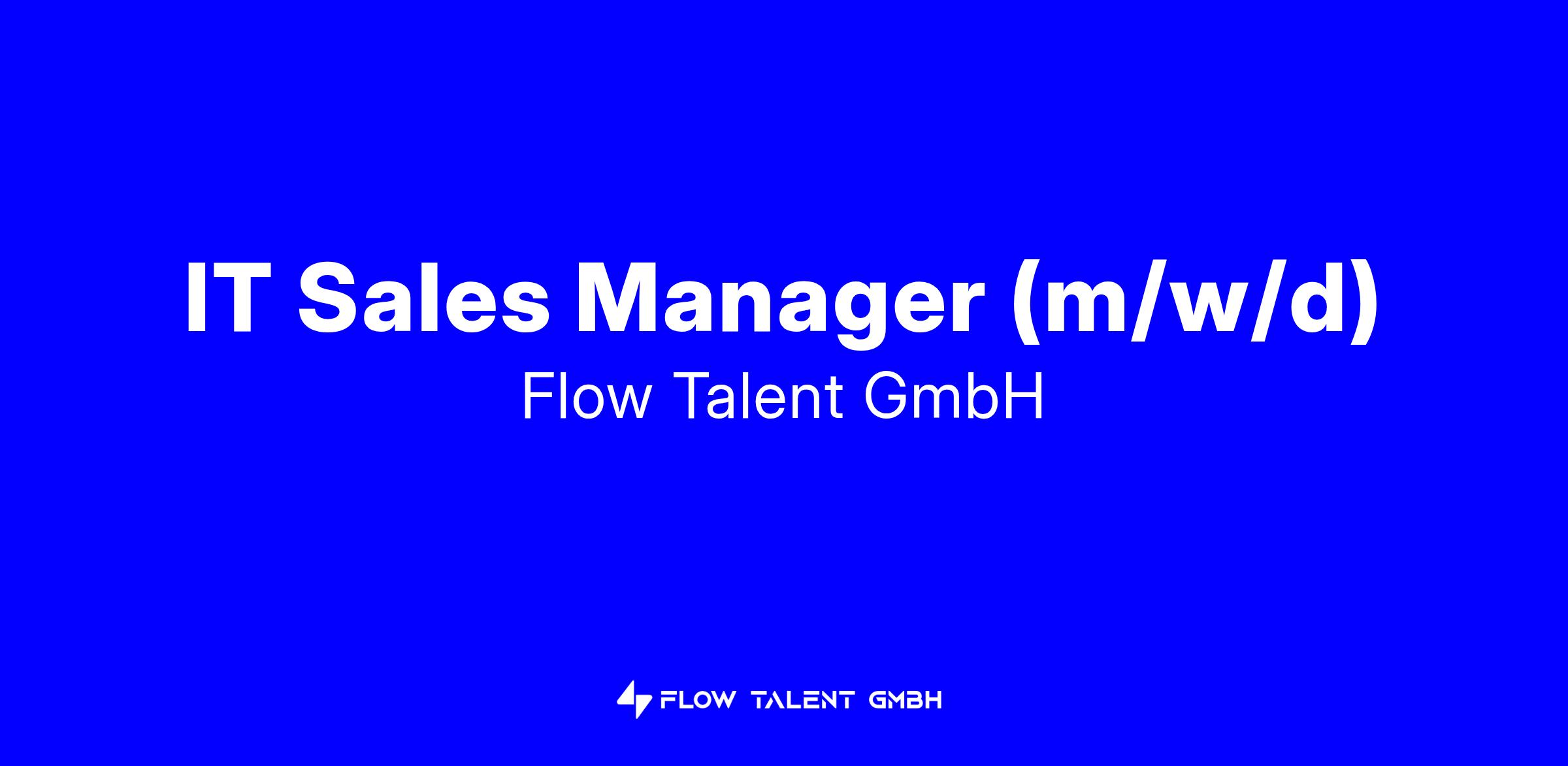 IT Sales Manager (m/w/d)
Flow Talent GmbH

FLOW TALENT GMBH